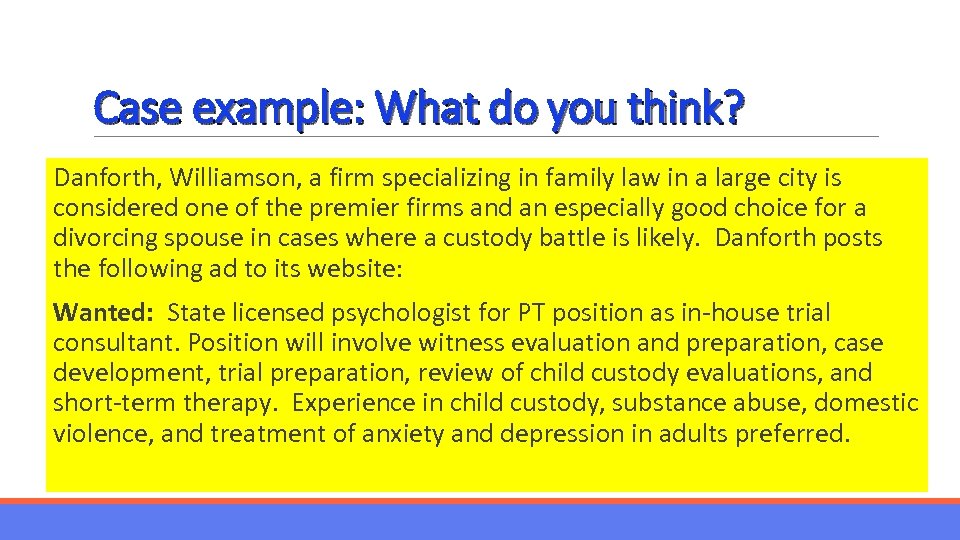 Case example: What do you think?

Danforth, Williamson, a firm specializing in family law in a large city is considered one of the premier firms and an especially good choice for a divorcing spouse in cases where a custody battle is likely. Danforth posts the following ad to its website:

Wanted: State licensed psychologist for PT position as in-house trial consultant. Position will involve witness evaluation and preparation, case development, trial preparation, review of child custody evaluations, and short-term therapy. Experience in child custody, substance abuse, domestic violence, and treatment of anxiety and depression in adults preferred.